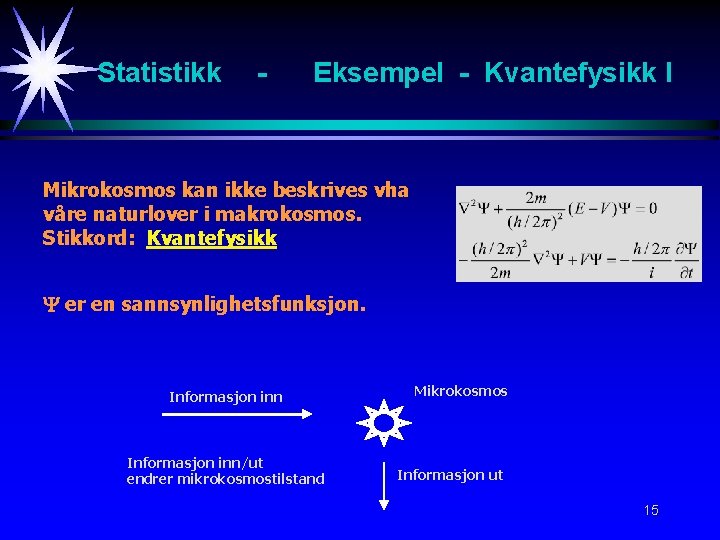 Statistikk - Eksempel - Kvantefysikk I

Mikrokosmos kan ikke beskrives vha våre naturlover i makrokosmos.
Stikkord: Kvantefysikk

$\nabla^2\Psi + \frac{2m}{(h/2\pi)^2}(E-V)\Psi = 0$

$-\frac{(h/2\pi)^2}{2m}\nabla^2\Psi + V\Psi = -\frac{h/2\pi}{i}\frac{\partial\Psi}{\partial t}$

$\Psi$ er en sannsynlighetsfunksjon.

Informasjon inn

Mikrokosmos

Informasjon inn/ut endrer mikrokosmostilstand

Informasjon ut

15